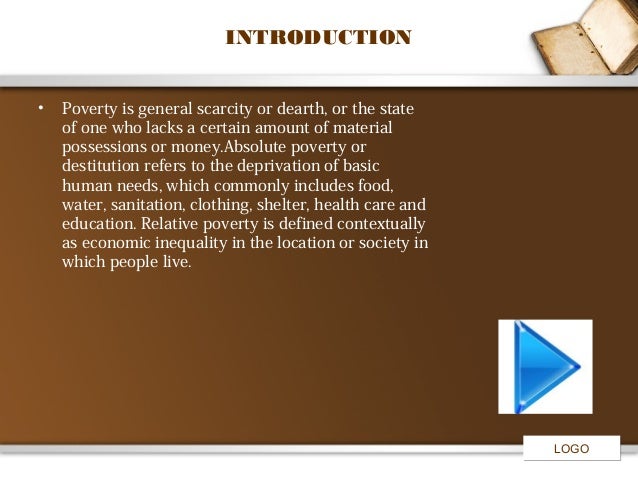 INTRODUCTION

• Poverty is general scarcity or dearth, or the state of one who lacks a certain amount of material possessions or money.Absolute poverty or destitution refers to the deprivation of basic human needs, which commonly includes food, water, sanitation, clothing, shelter, health care and education. Relative poverty is defined contextually as economic inequality in the location or society in which people live.

LOGO